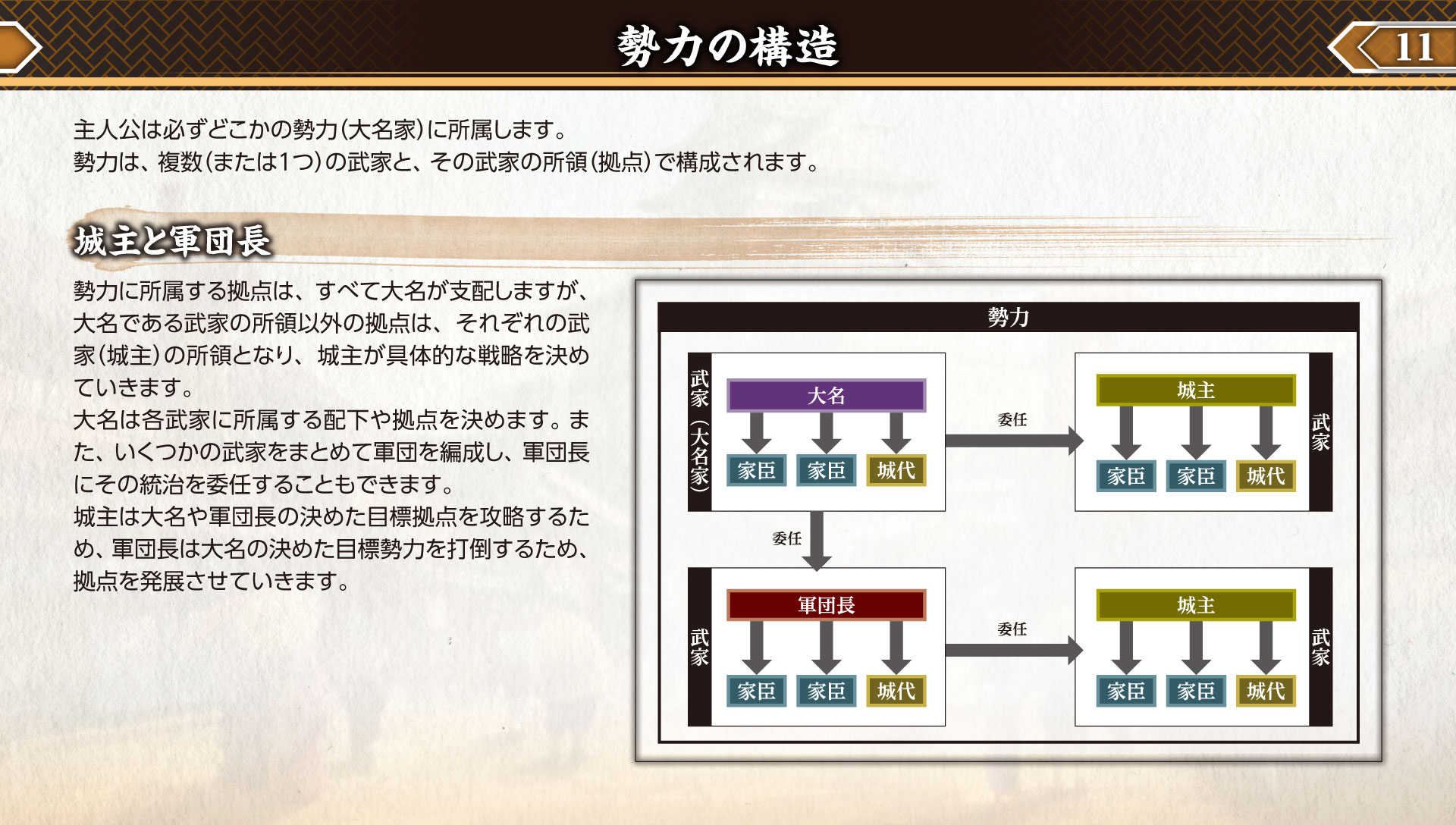 勢力の構造

11

主人公は必ずどこかの勢力(大名家)に所属します。
勢力は、複数(または1つ)の武家と、その武家の所領(拠点)で構成されます。

城主と軍団長

勢力に所属する拠点は、すべて大名が支配しますが、大名である武家の所領以外の拠点は、それぞれの武家(城主)の所領となり、城主が具体的な戦略を決めていきます。
大名は各武家に所属する配下や拠点を決めます。また、いくつかの武家をまとめて軍団を編成し、軍団長にその統治を委任することもできます。
城主は大名や軍団長の決めた目標拠点を攻略するため、軍団長は大名の決めた目標勢力を打倒するため、拠点を発展させていきます。

勢力

武家(大名家)

大名

家臣 家臣 城代

委任

城主

家臣 家臣 城代

武家

委任

武家

軍団長

家臣 家臣 城代

委任

城主

家臣 家臣 城代

武家